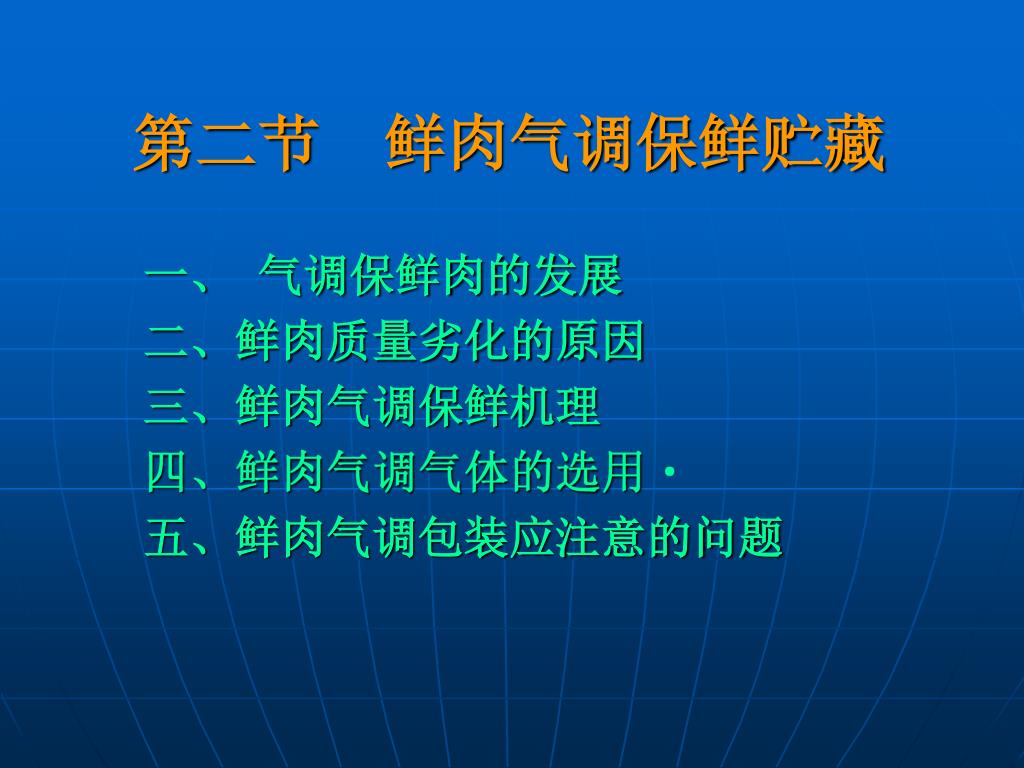 第二节　鲜肉气调保鲜贮藏

一、 气调保鲜肉的发展
二、鲜肉质量劣化的原因
三、鲜肉气调保鲜机理
四、鲜肉气调气体的选用·
五、鲜肉气调包装应注意的问题